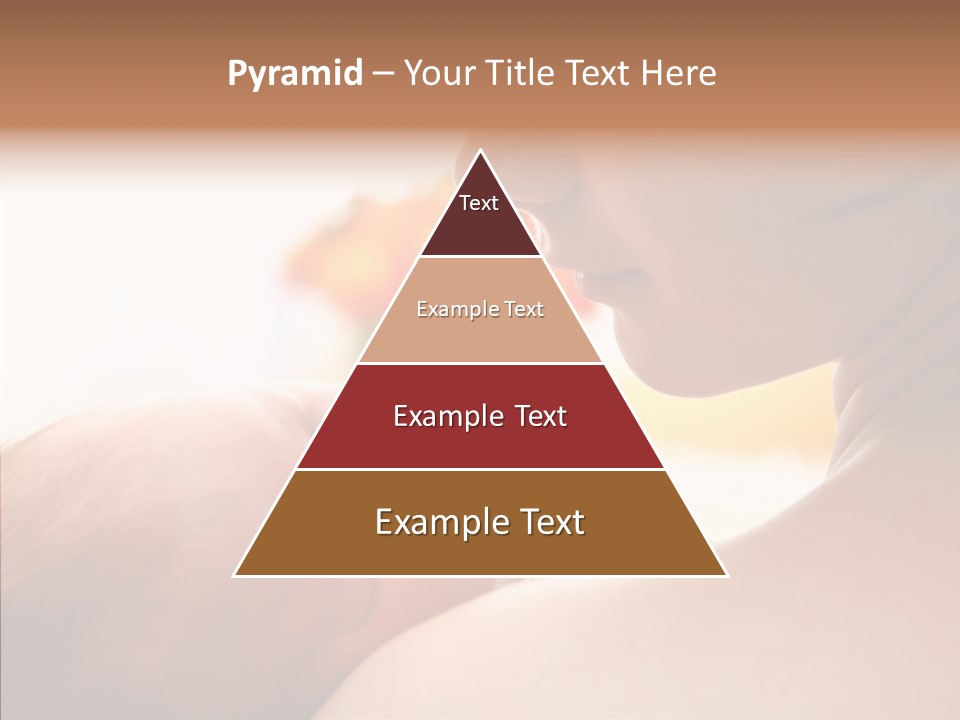 Pyramid – Your Title Text Here

Text

Example Text

Example Text

Example Text